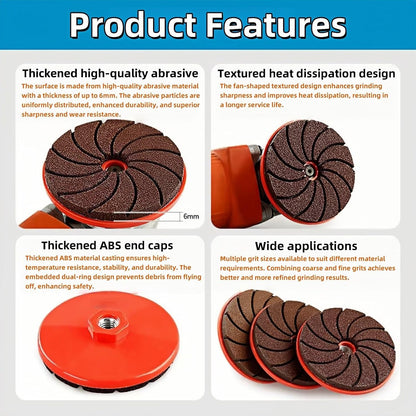 Product Features

Thickened high-quality abrasive
The surface is made from high-quality abrasive material with a thickness of up to 6mm. The abrasive particles are uniformly distributed, enhanced durability, and superior sharpness and wear resistance.

6mm

Textured heat dissipation design
The fan-shaped textured design enhances grinding sharpness and improves heat dissipation, resulting in a longer service life.

Thickened ABS end caps
Thickened ABS material casting ensures high-temperature resistance, stability, and durability. The embedded dual-ring design prevents debris from flying off, enhancing safety.

Wide applications
Multiple grit sizes available to suit different material requirements. Combining coarse and fine grits achieves better and more refined grinding results.